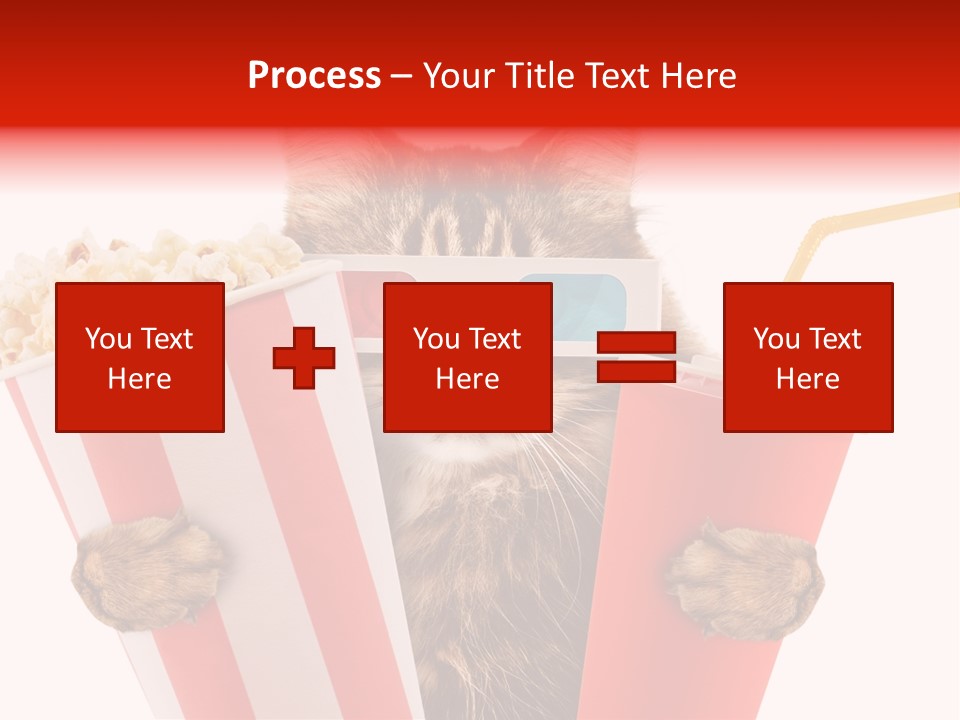 Process – Your Title Text Here

You Text Here

You Text Here

You Text Here